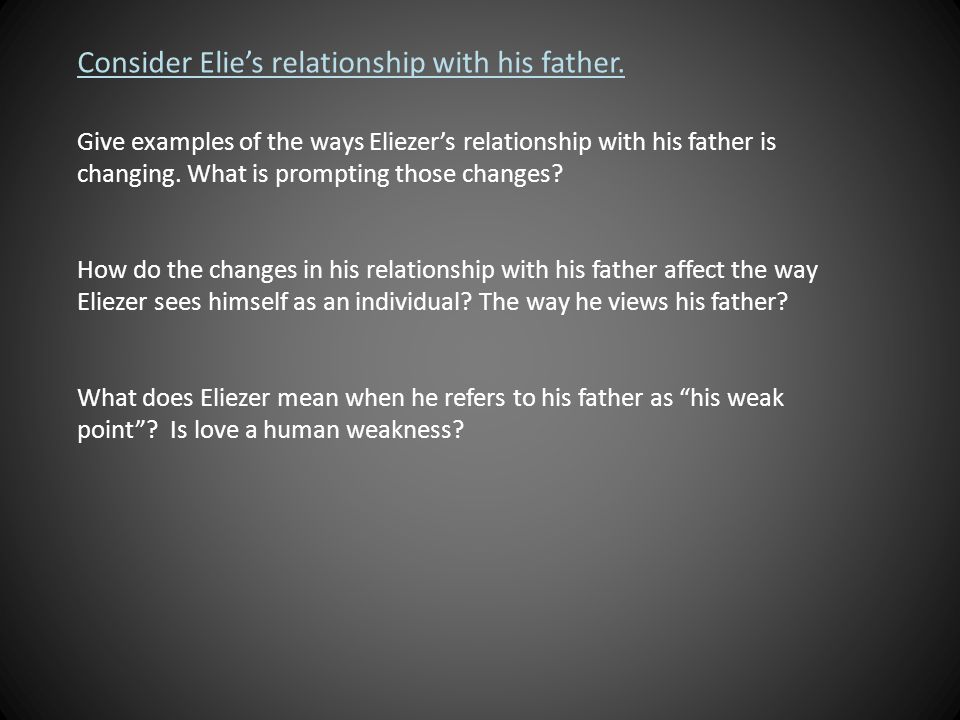 Consider Elie’s relationship with his father.

Give examples of the ways Eliezer’s relationship with his father is changing. What is prompting those changes?

How do the changes in his relationship with his father affect the way Eliezer sees himself as an individual? The way he views his father?

What does Eliezer mean when he refers to his father as “his weak point”? Is love a human weakness?